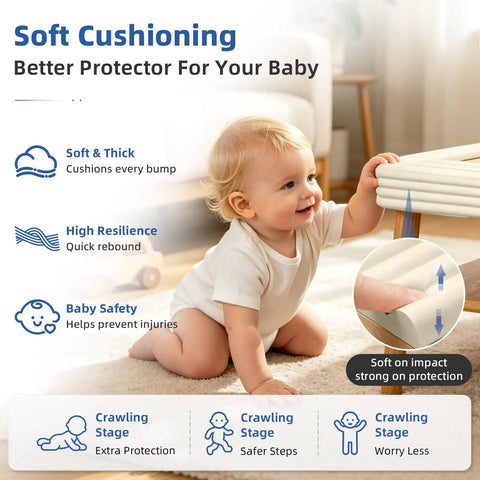 Soft Cushioning

Better Protector For Your Baby

Soft & Thick
Cushions every bump

High Resilience
Quick rebound

Baby Safety
Helps prevent injuries

Soft on impact
strong on protection

Crawling Stage
Extra Protection

Crawling Stage
Safer Steps

Crawling Stage
Worry Less